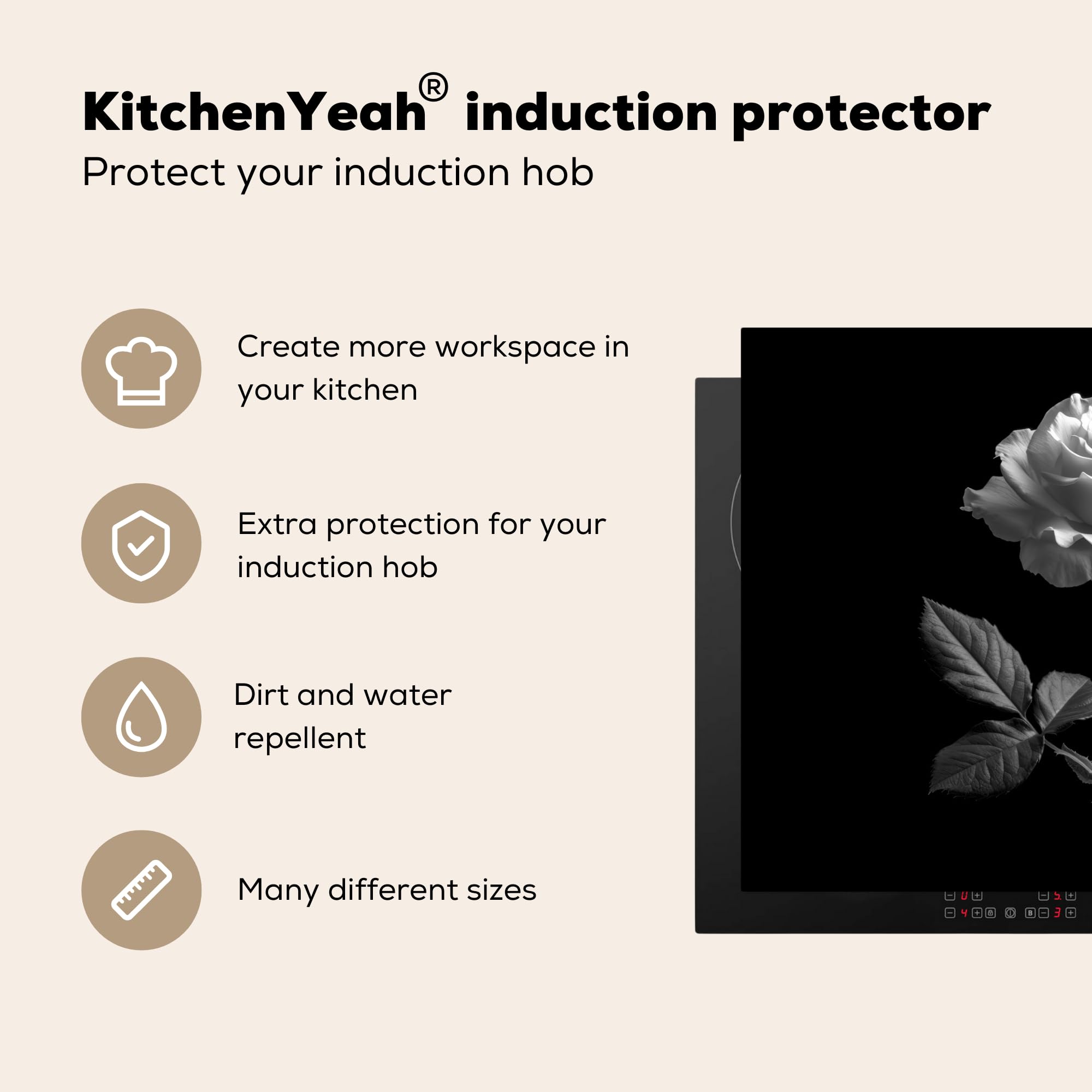 KitchenYeah® induction protector
Protect your induction hob

Create more workspace in your kitchen

Extra protection for your induction hob

Dirt and water repellent

Many different sizes

0 5.
4 B 3